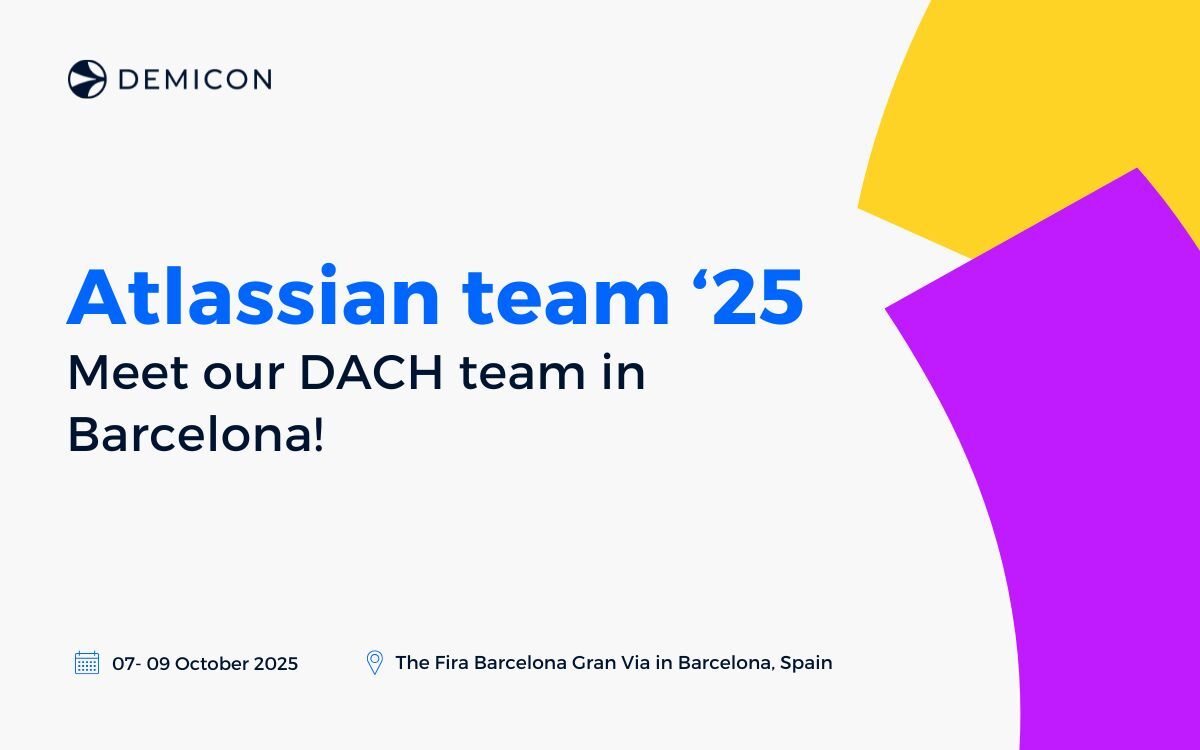 DEMICON

Atlassian team ‘25
Meet our DACH team in Barcelona!

07- 09 October 2025

The Fira Barcelona Gran Via in Barcelona, Spain